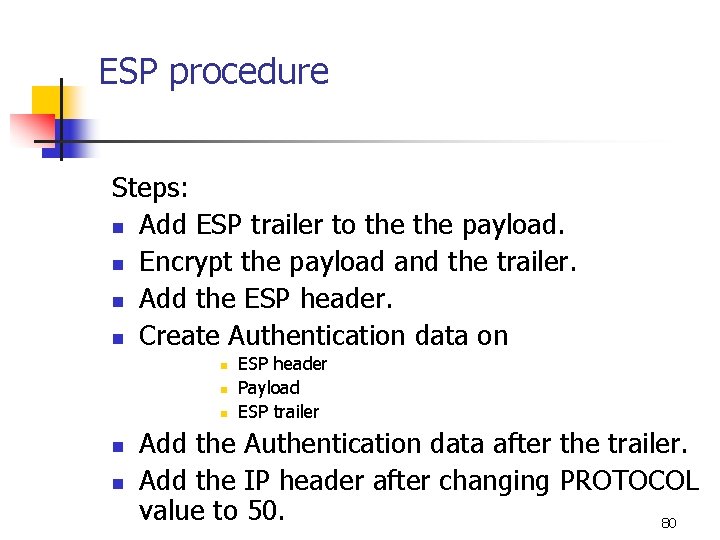 ESP procedure

Steps:

- Add ESP trailer to the the payload.
- Encrypt the payload and the trailer.
- Add the ESP header.
- Create Authentication data on
  - ESP header
  - Payload
  - ESP trailer
- Add the Authentication data after the trailer.
- Add the IP header after changing PROTOCOL value to 50.

80